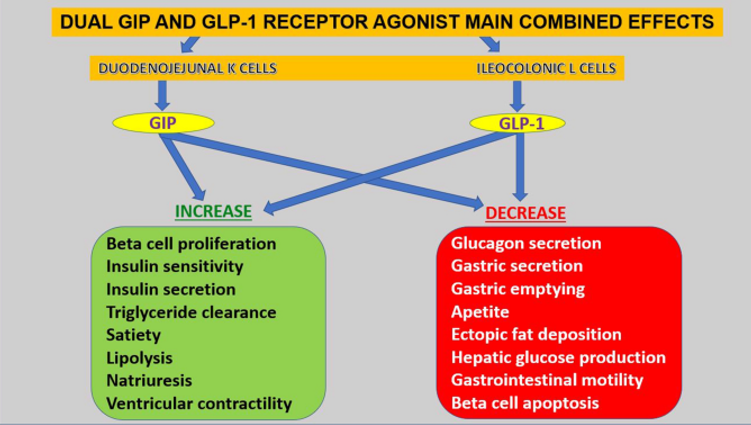 DUAL GIP AND GLP-1 RECEPTOR AGONIST MAIN COMBINED EFFECTS

DUODENOJEJUNAL K CELLS

ILEOCOLONIC L CELLS

GIP

GLP-1

INCREASE

DECREASE

Beta cell proliferation
Insulin sensitivity
Insulin secretion
Triglyceride clearance
Satiety
Lipolysis
Natriuresis
Ventricular contractility

Glucagon secretion
Gastric secretion
Gastric emptying
Apetite
Ectopic fat deposition
Hepatic glucose production
Gastrointestinal motility
Beta cell apoptosis